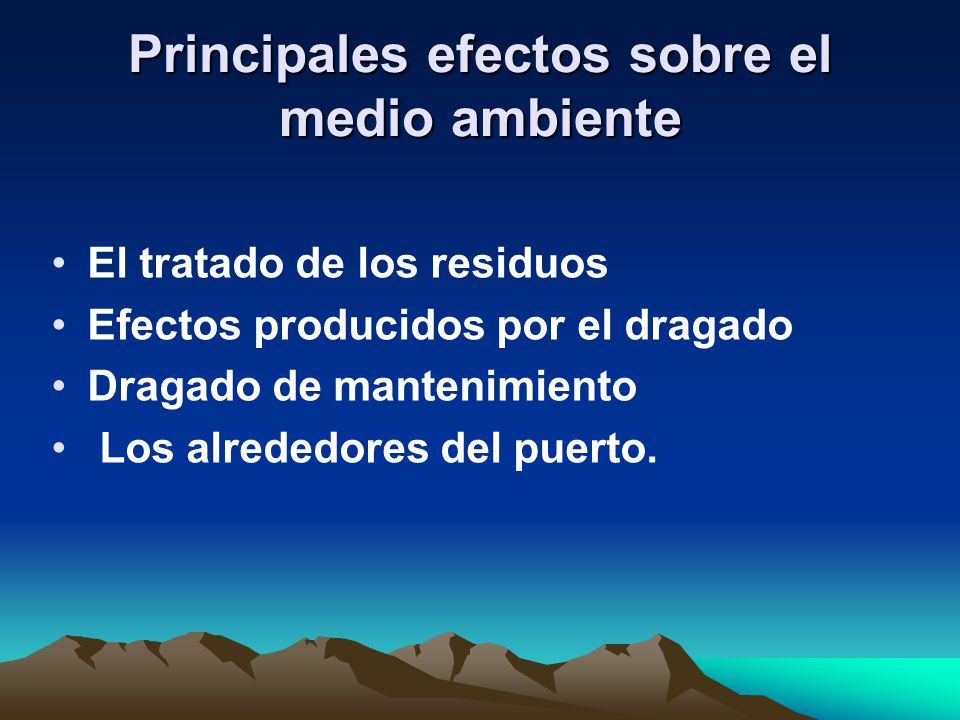 Principales efectos sobre el medio ambiente

• El tratado de los residuos
• Efectos producidos por el dragado
• Dragado de mantenimiento
• Los alrededores del puerto.